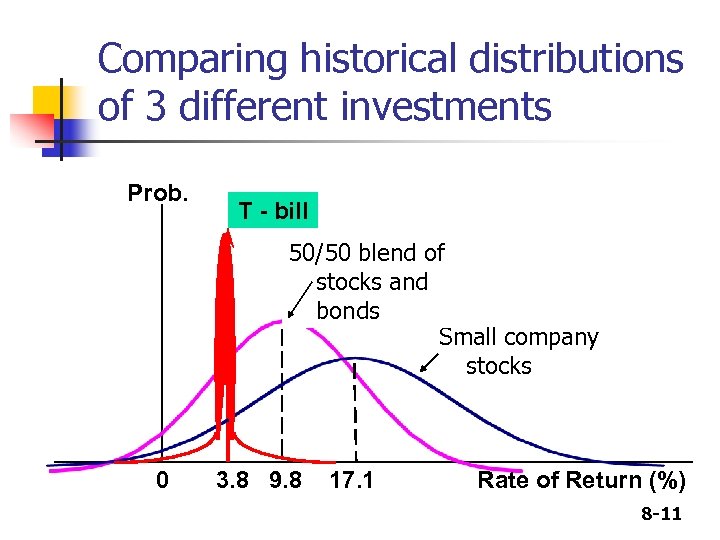 Comparing historical distributions of 3 different investments

Prob.

T - bill

50/50 blend of stocks and bonds

Small company stocks

0 3.8 9.8 17.1

Rate of Return (%)

8-11